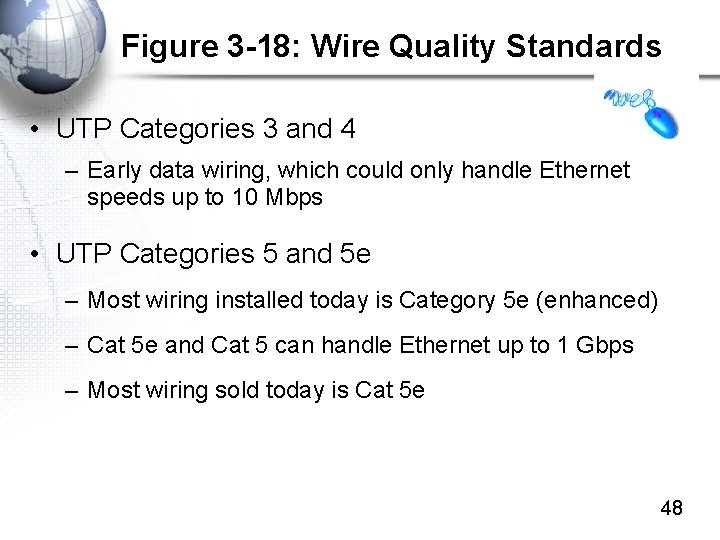 Figure 3-18: Wire Quality Standards

web

• UTP Categories 3 and 4

– Early data wiring, which could only handle Ethernet speeds up to 10 Mbps

• UTP Categories 5 and 5e

– Most wiring installed today is Category 5e (enhanced)

– Cat 5e and Cat 5 can handle Ethernet up to 1 Gbps

– Most wiring sold today is Cat 5e

48